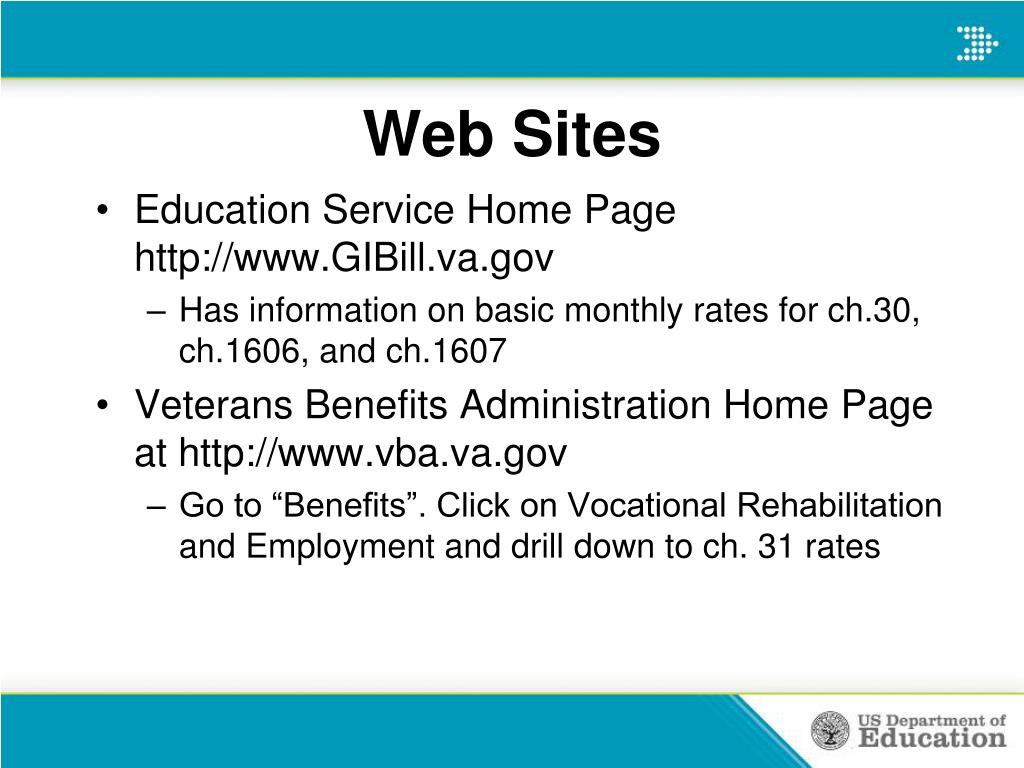 Web Sites

• Education Service Home Page http://www.GIBill.va.gov

– Has information on basic monthly rates for ch.30, ch.1606, and ch.1607

• Veterans Benefits Administration Home Page at http://www.vba.va.gov

– Go to “Benefits”. Click on Vocational Rehabilitation and Employment and drill down to ch. 31 rates

US Department of Education